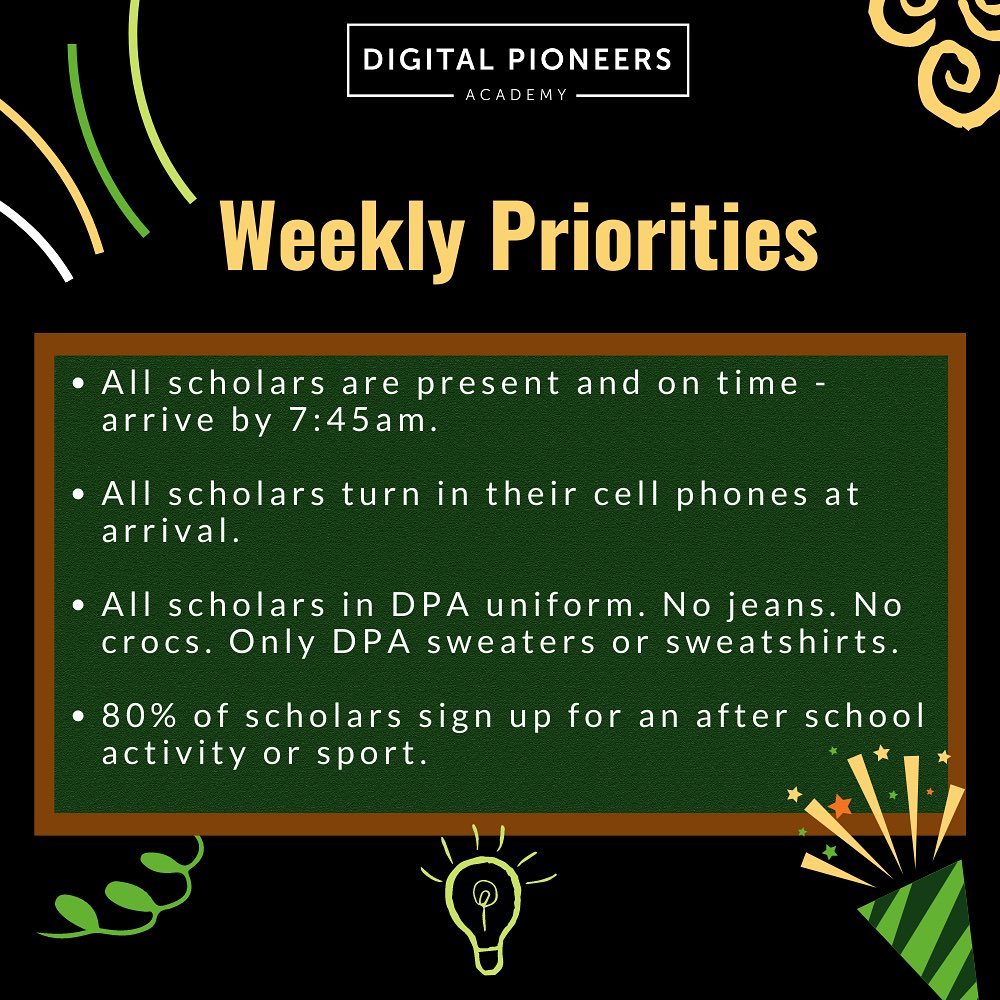 DIGITAL PIONEERS
ACADEMY

Weekly Priorities

• All scholars are present and on time - arrive by 7:45am.

• All scholars turn in their cell phones at arrival.

• All scholars in DPA uniform. No jeans. No crocs. Only DPA sweaters or sweatshirts.

• 80% of scholars sign up for an after school activity or sport.